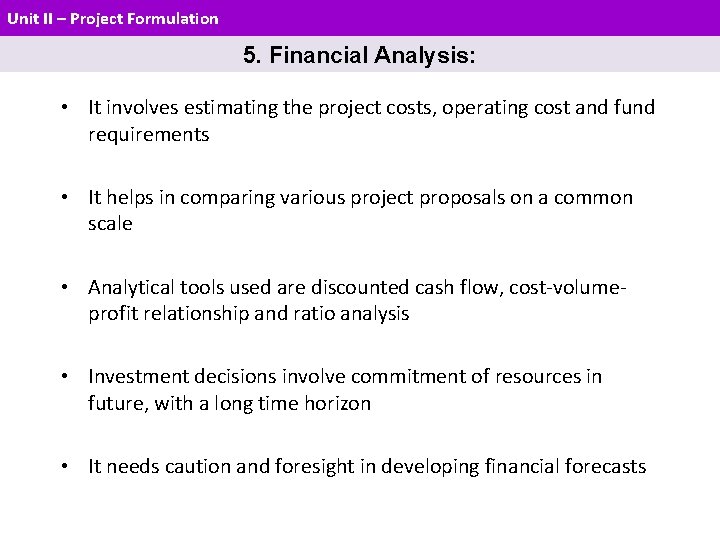 Unit II – Project Formulation

5. Financial Analysis:

• It involves estimating the project costs, operating cost and fund requirements

• It helps in comparing various project proposals on a common scale

• Analytical tools used are discounted cash flow, cost-volume-profit relationship and ratio analysis

• Investment decisions involve commitment of resources in future, with a long time horizon

• It needs caution and foresight in developing financial forecasts